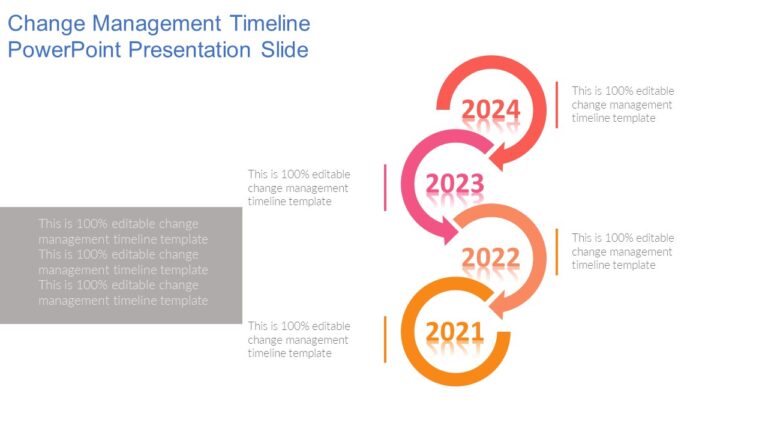 Change Management Timeline PowerPoint Presentation Slide

This is 100% editable change management timeline template This is 100% editable change management timeline template This is 100% editable change management timeline template

2024

This is 100% editable change management timeline template

This is 100% editable change management timeline template

2023

2022

This is 100% editable change management timeline template

This is 100% editable change management timeline template

2021